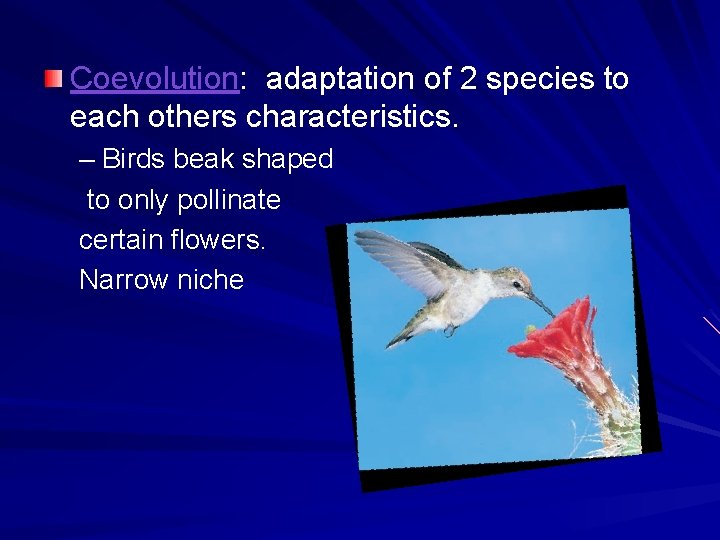 Coevolution: adaptation of 2 species to each others characteristics.

– Birds beak shaped to only pollinate certain flowers. Narrow niche